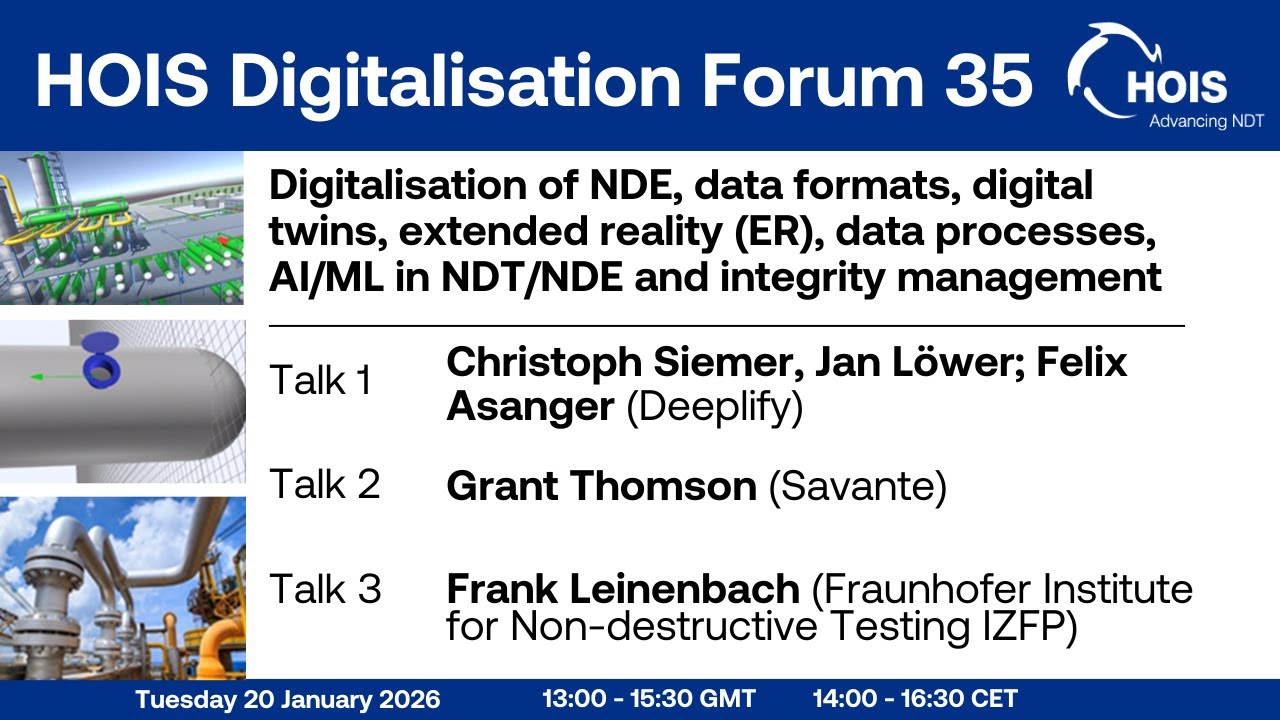 HOIS Digitalisation Forum 35

HOIS
Advancing NDT

Digitalisation of NDE, data formats, digital twins, extended reality (ER), data processes, AI/ML in NDT/NDE and integrity management

Talk 1 Christoph Siemer, Jan Löwer; Felix Asanger (Deeplify)

Talk 2 Grant Thomson (Savante)

Talk 3 Frank Leinenbach (Fraunhofer Institute for Non-destructive Testing IZFP)

Tuesday 20 January 2026 13:00 - 15:30 GMT 14:00 - 16:30 CET